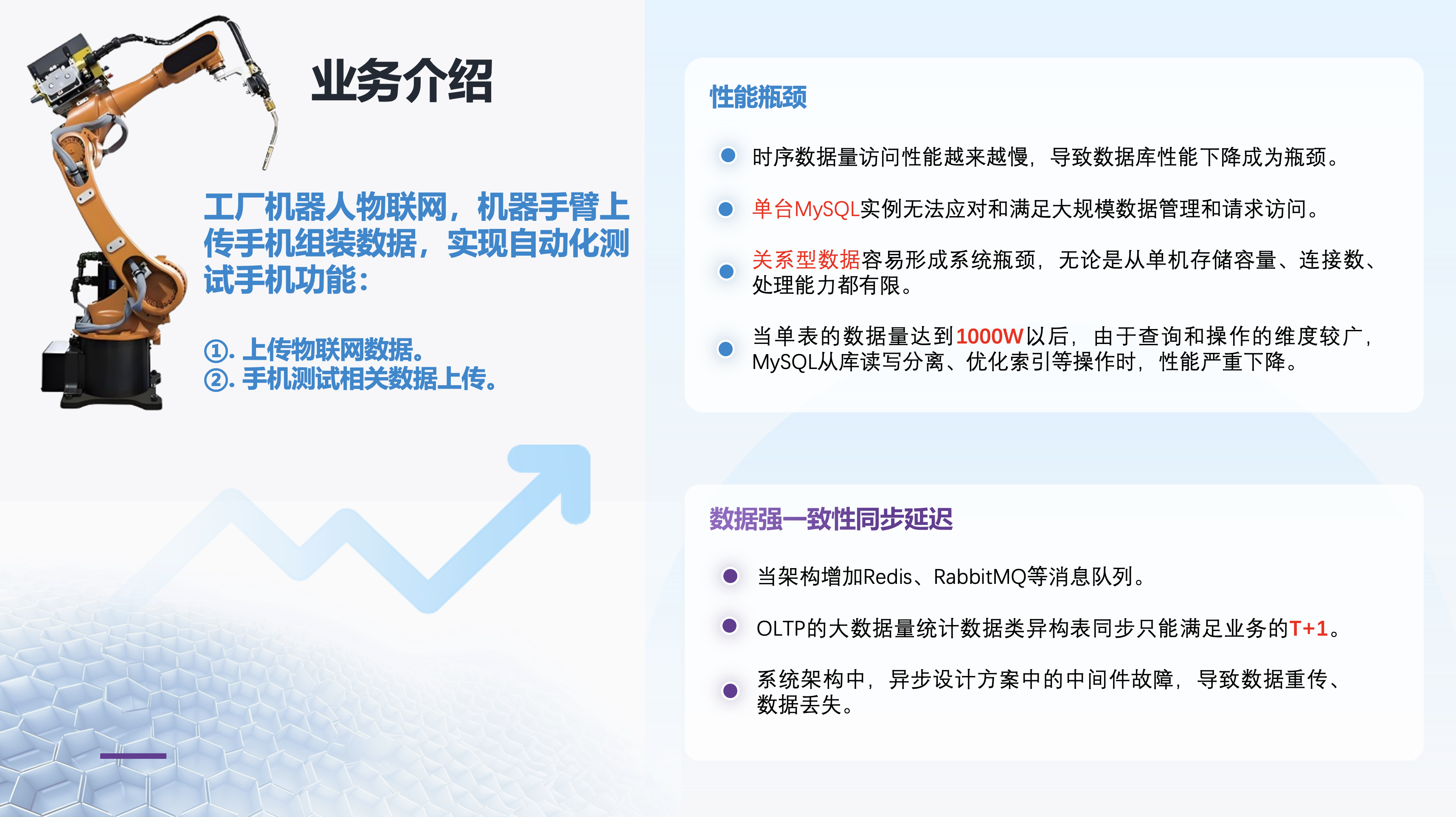 业务介绍

工厂机器人物联网，机器手臂上传手机组装数据，实现自动化测试手机功能：

①. 上传物联网数据。
②. 手机测试相关数据上传。

性能瓶颈

时序数据量访问性能越来越慢，导致数据库性能下降成为瓶颈。

单台MySQL实例无法应对和满足大规模数据管理和请求访问。

关系型数据容易形成系统瓶颈，无论是从单机存储容量、连接数、处理能力都有限。

当单表的数据量达到1000W以后，由于查询和操作的维度较广，MySQL从库读写分离、优化索引等操作时，性能严重下降。

数据强一致性同步延迟

当架构增加Redis、RabbitMQ等消息队列。

OLTP的大数据量统计数据类异构表同步只能满足业务的T+1。

系统架构中，异步设计方案中的中间件故障，导致数据重传、数据丢失。